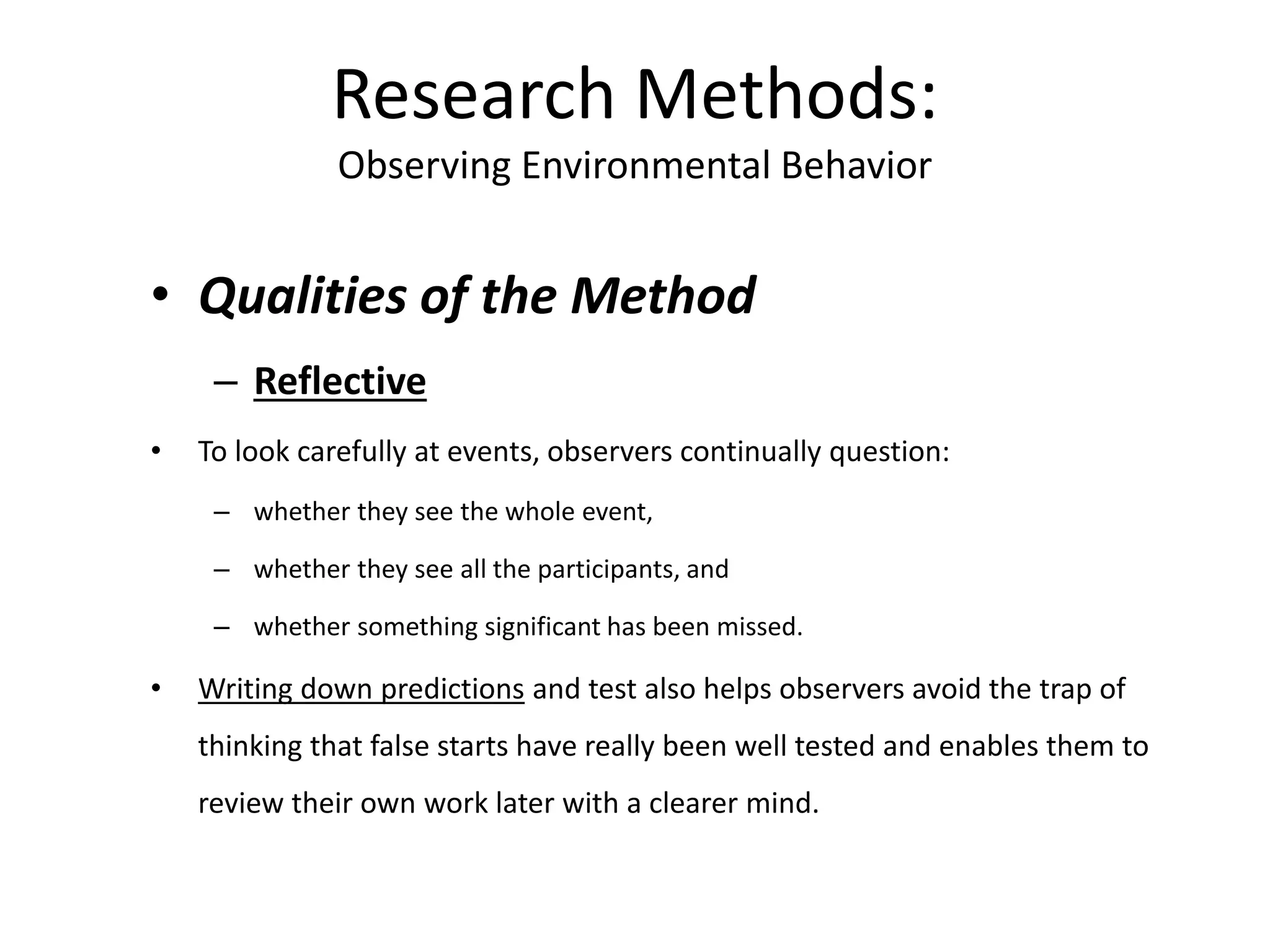 Research Methods:
Observing Environmental Behavior

• Qualities of the Method

– Reflective

• To look carefully at events, observers continually question:

– whether they see the whole event,

– whether they see all the participants, and

– whether something significant has been missed.

• Writing down predictions and test also helps observers avoid the trap of thinking that false starts have really been well tested and enables them to review their own work later with a clearer mind.